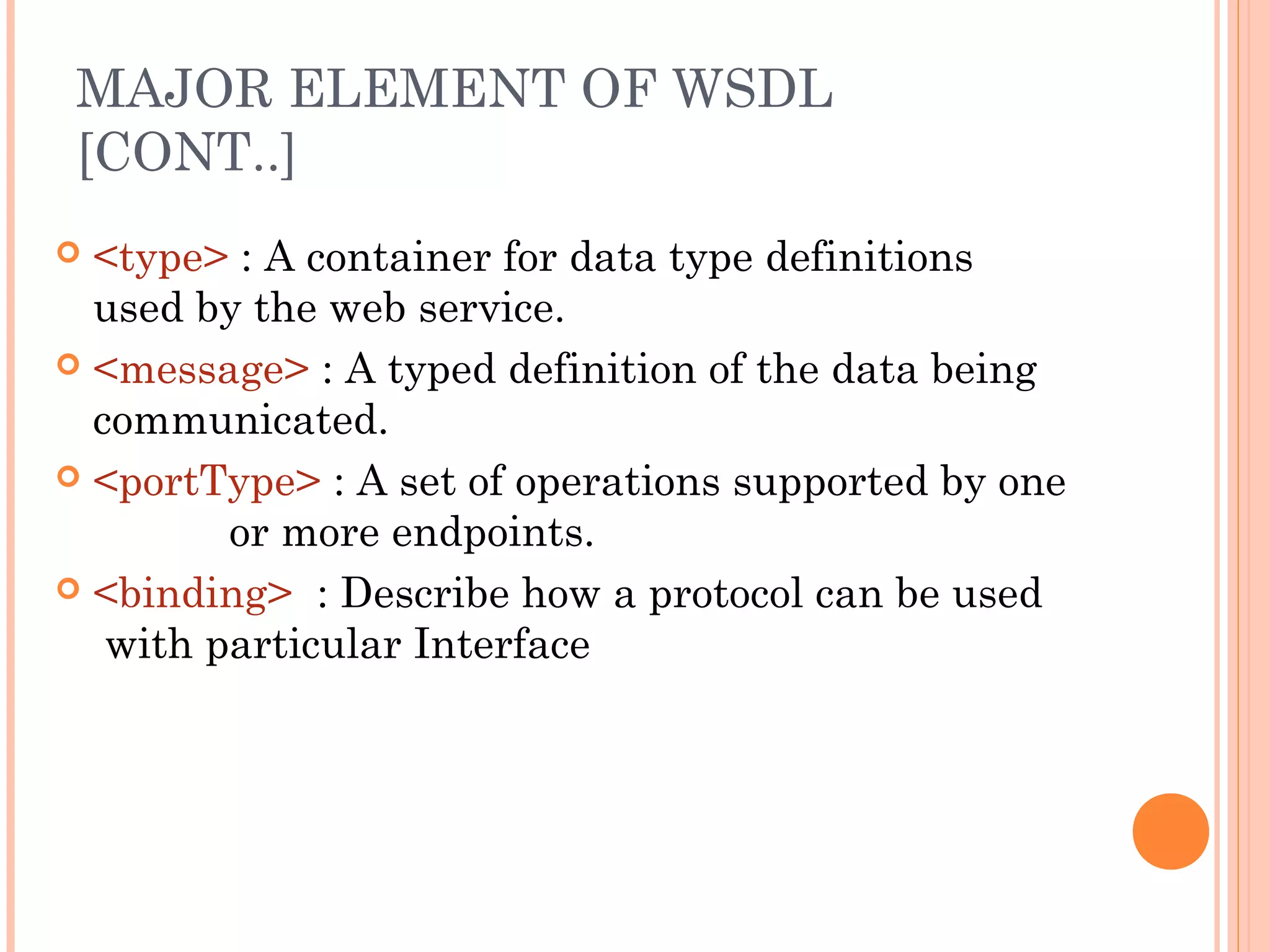 MAJOR ELEMENT OF WSDL [CONT..]

<type> : A container for data type definitions used by the web service.

<message> : A typed definition of the data being communicated.

<portType> : A set of operations supported by one or more endpoints.

<binding> : Describe how a protocol can be used with particular Interface